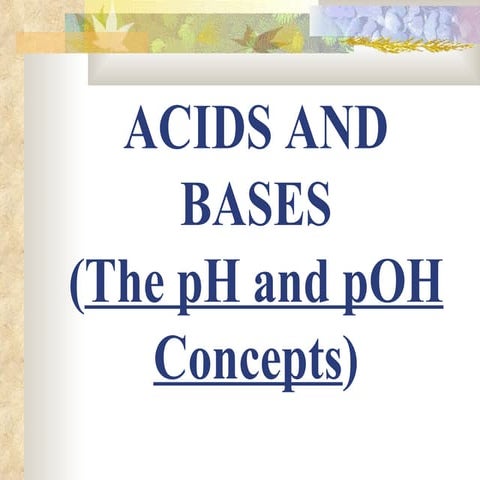 ACIDS AND BASES

(The pH and pOH Concepts)